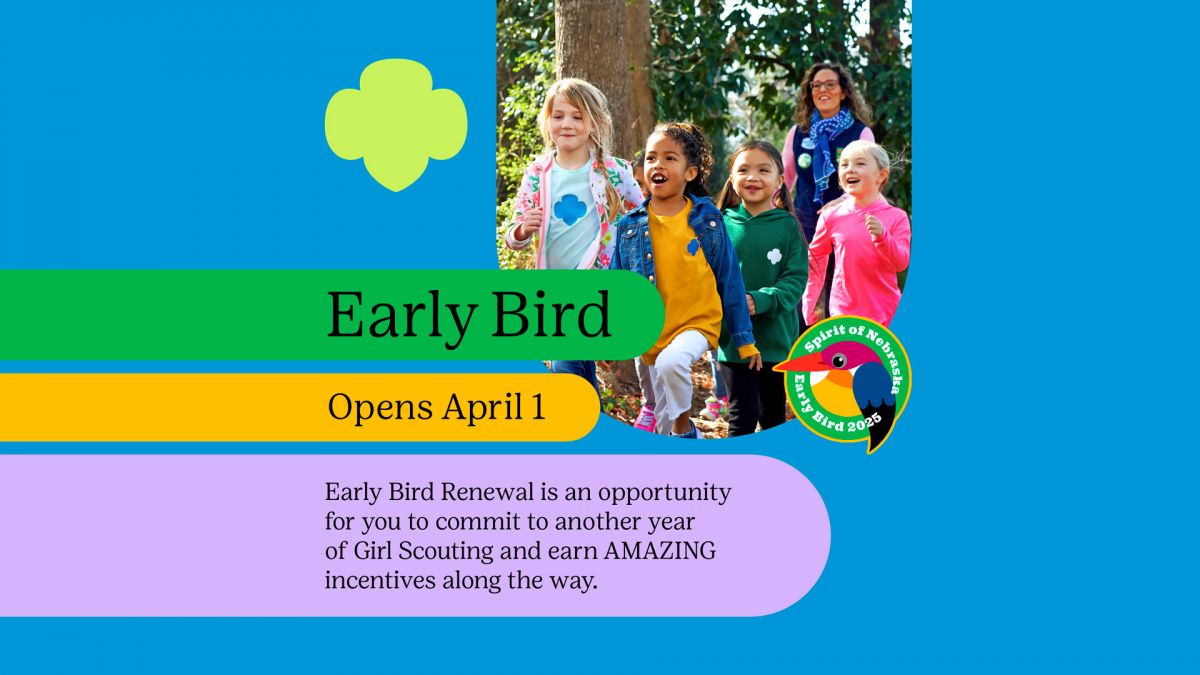 Early Bird

Opens April 1

Spirit of Nebraska
Early Bird 2025

Early Bird Renewal is an opportunity for you to commit to another year of Girl Scouting and earn AMAZING incentives along the way.